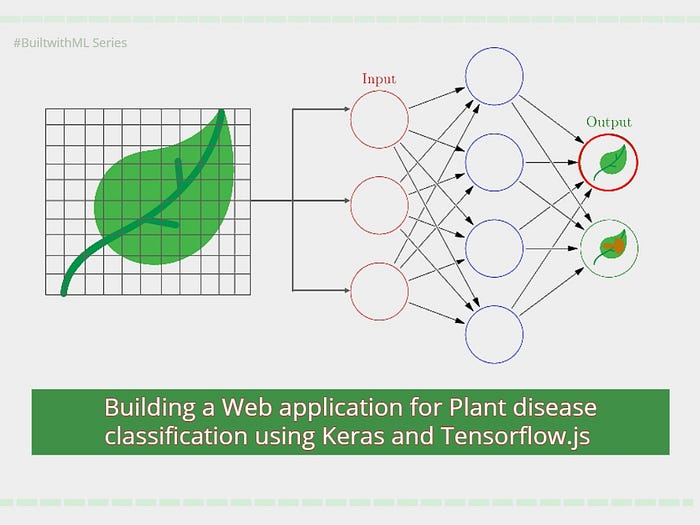 #BuiltwithML Series

Input

Output

Building a Web application for Plant disease classification using Keras and Tensorflow.js